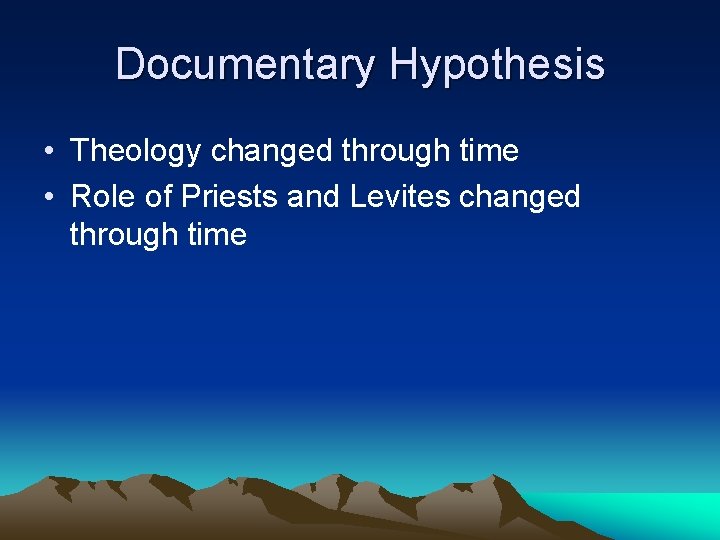 Documentary Hypothesis

• Theology changed through time
• Role of Priests and Levites changed through time